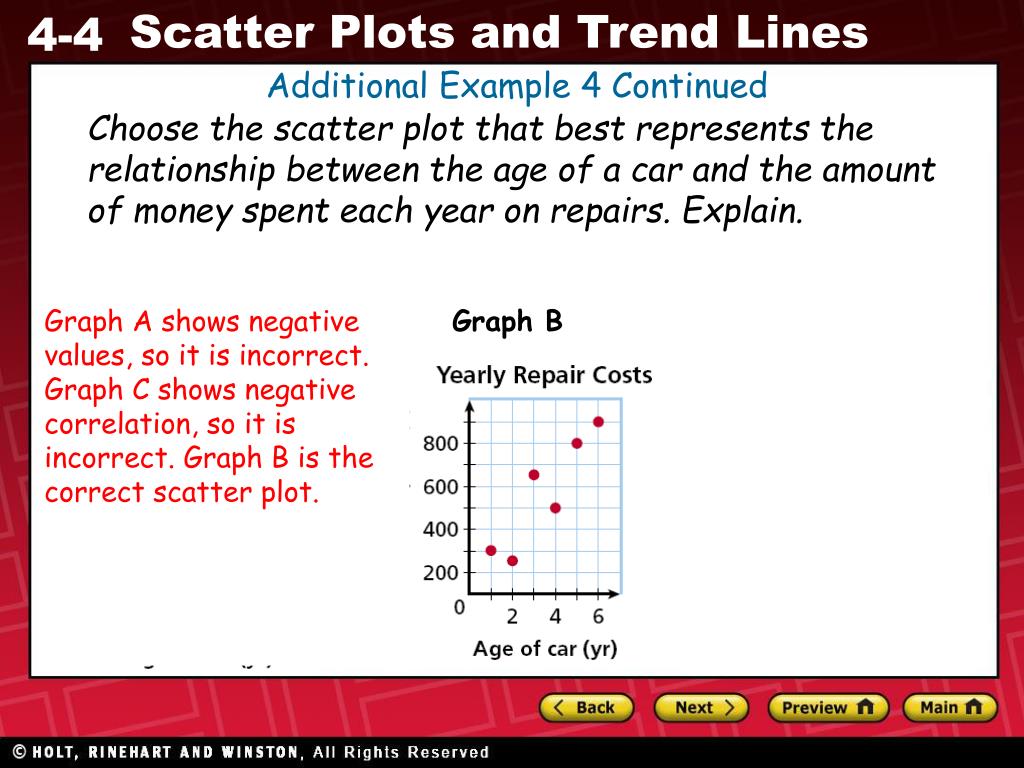 4-4 Scatter Plots and Trend Lines

Additional Example 4 Continued

Choose the scatter plot that best represents the relationship between the age of a car and the amount of money spent each year on repairs. Explain.

Graph A shows negative values, so it is incorrect. Graph C shows negative correlation, so it is incorrect. Graph B is the correct scatter plot.

Graph B

Yearly Repair Costs

800
600
400
200
0
2 4 6
Age of car (yr)

Back
Next
Preview
Main

© HOLT, RINEHART AND WINSTON, All Rights Reserved